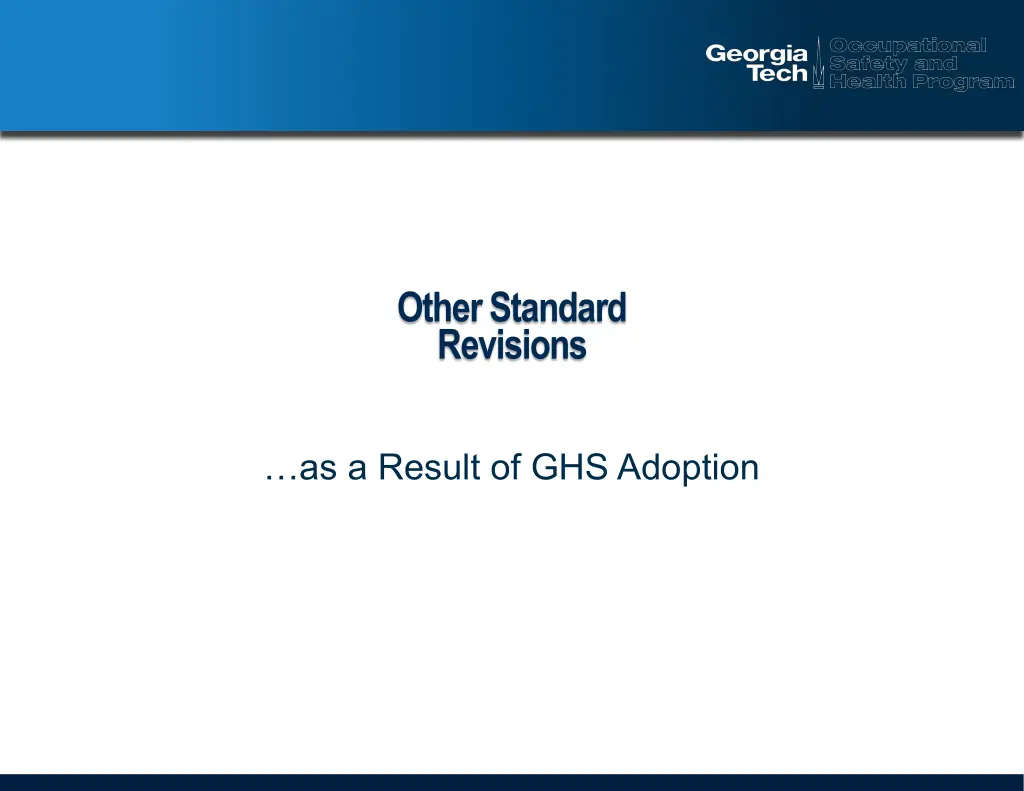 Georgia Tech Occupational Safety and Health Program

Other Standard Revisions

…as a Result of GHS Adoption